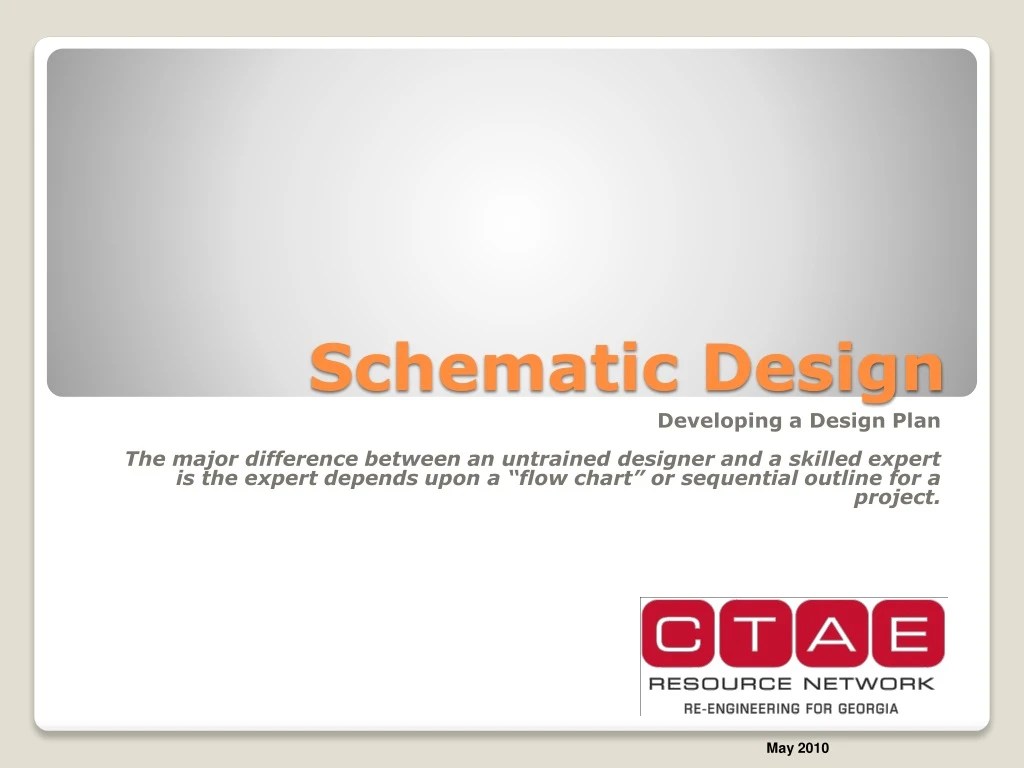 Schematic Design

Developing a Design Plan

The major difference between an untrained designer and a skilled expert is the expert depends upon a “flow chart” or sequential outline for a project.

CTAE
RESOURCE NETWORK
RE-ENGINEERING FOR GEORGIA

May 2010